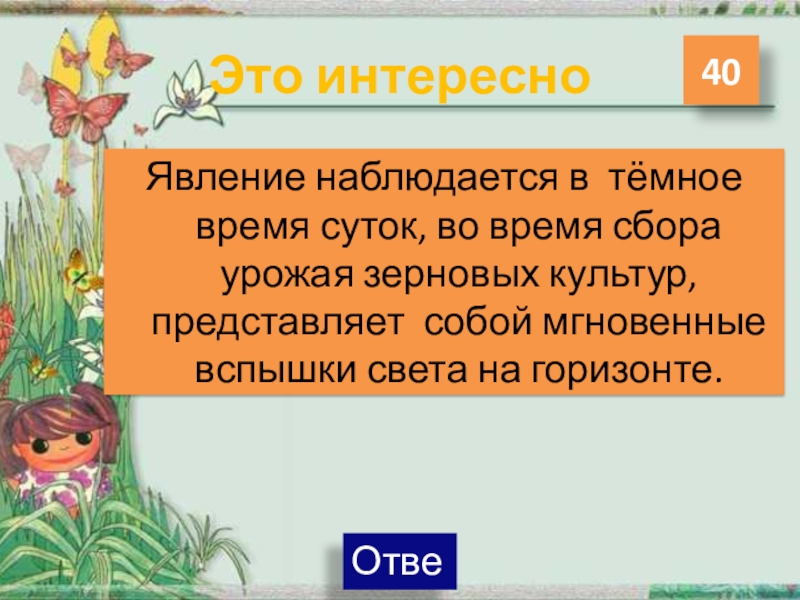 Это интересно

40

Явление наблюдается в тёмное время суток, во время сбора урожая зерновых культур, представляет собой мгновенные вспышки света на горизонте.

Отве